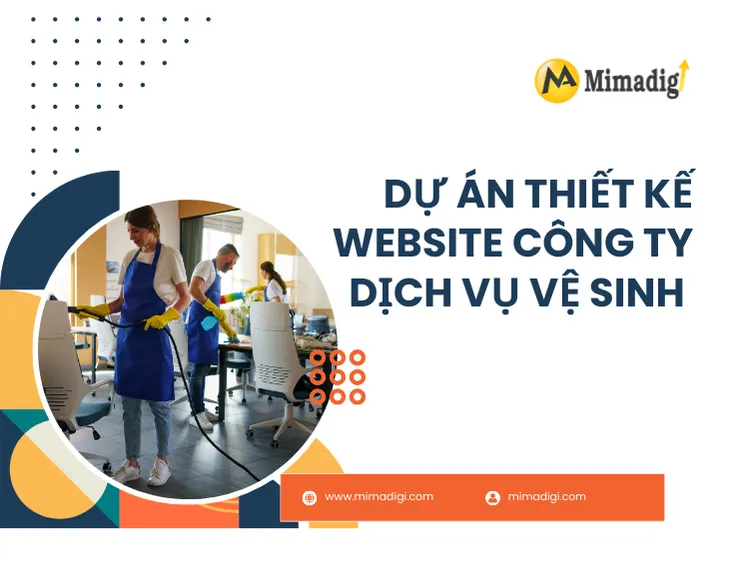 Mimadigi

DỰ ÁN THIẾT KẾ WEBSITE CÔNG TY DỊCH VỤ VỆ SINH

www.mimadigi.com mimadigi.com